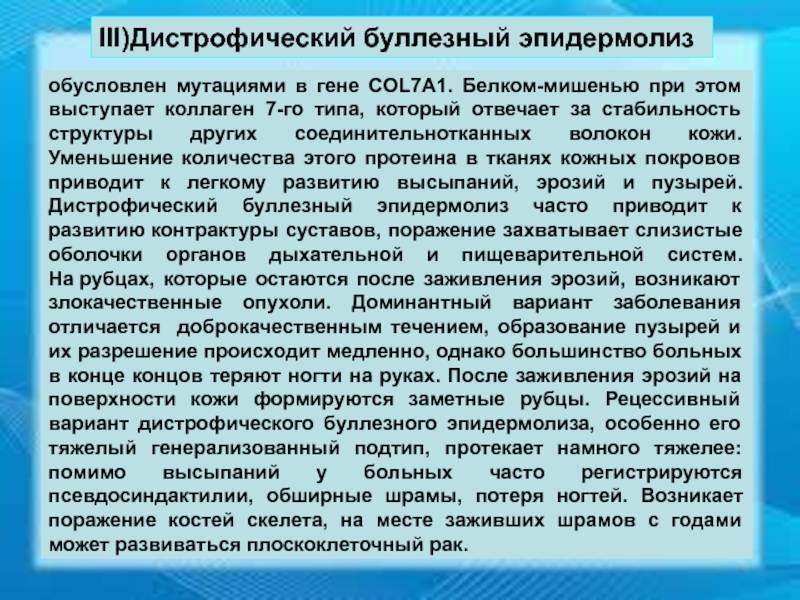 III)Дистрофический буллезный эпидермолиз

обусловлен мутациями в гене COL7A1. Белком-мишенью при этом выступает коллаген 7-го типа, который отвечает за стабильность структуры других соединительнотканных волокон кожи. Уменьшение количества этого протеина в тканях кожных покровов приводит к легкому развитию высыпаний, эрозий и пузырей. Дистрофический буллезный эпидермолиз часто приводит к развитию контрактуры суставов, поражение захватывает слизистые оболочки органов дыхательной и пищеварительной систем. На рубцах, которые остаются после заживления эрозий, возникают злокачественные опухоли. Доминантный вариант заболевания отличается доброкачественным течением, образование пузырей и их разрешение происходит медленно, однако большинство больных в конце концов теряют ногти на руках. После заживления эрозий на поверхности кожи формируются заметные рубцы. Рецессивный вариант дистрофического буллезного эпидермолиза, особенно его тяжелый генерализованный подтип, протекает намного тяжелее: помимо высыпаний у больных часто регистрируются псевдосиндактилии, обширные шрамы, потеря ногтей. Возникает поражение костей скелета, на месте заживших шрамов с годами может развиваться плоскоклеточный рак.